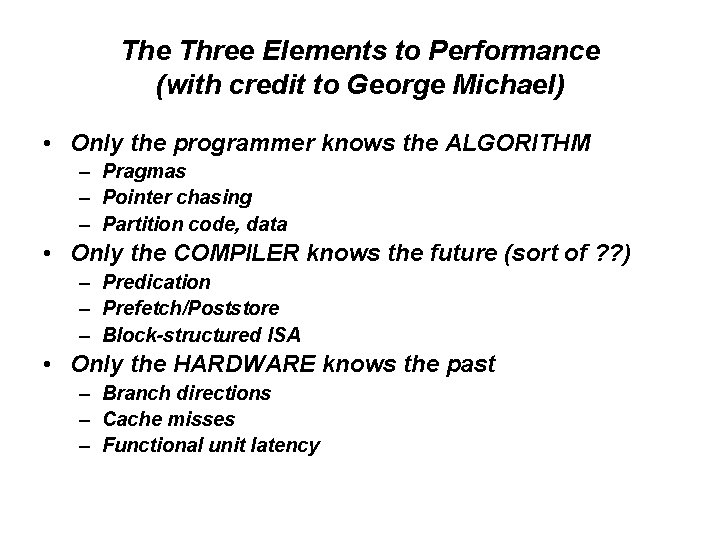 The Three Elements to Performance
(with credit to George Michael)

• Only the programmer knows the ALGORITHM
– Pragmas
– Pointer chasing
– Partition code, data
• Only the COMPILER knows the future (sort of ??)
– Predication
– Prefetch/Poststore
– Block-structured ISA
• Only the HARDWARE knows the past
– Branch directions
– Cache misses
– Functional unit latency